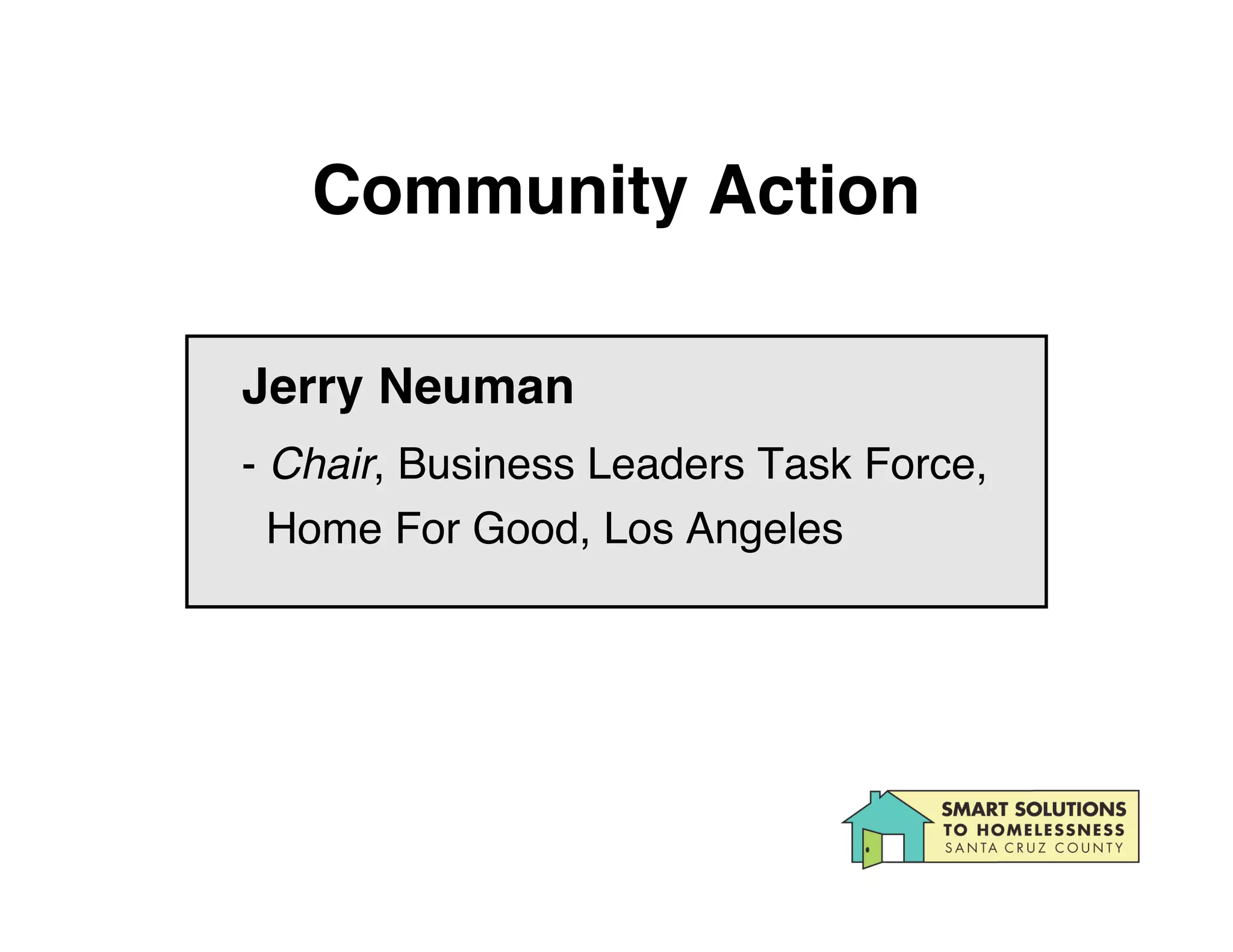 Community Action

Jerry Neuman

- Chair, Business Leaders Task Force, Home For Good, Los Angeles

SMART SOLUTIONS
TO HOMELESSNESS
SANTA CRUZ COUNTY